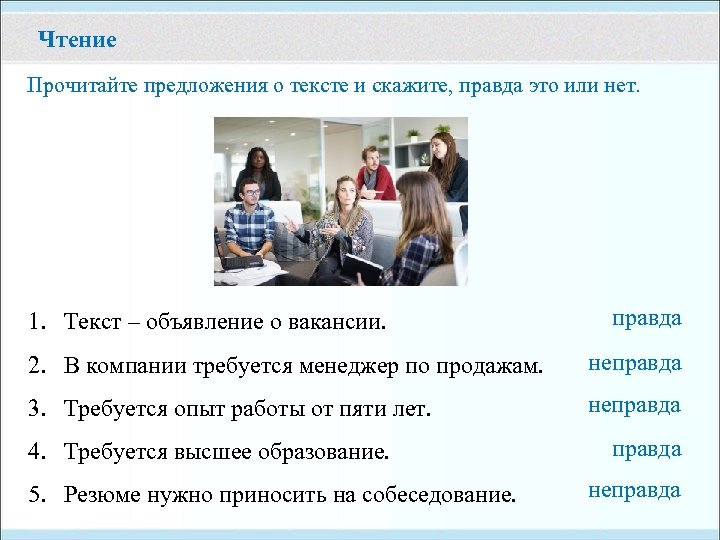 Чтение

Прочитайте предложения о тексте и скажите, правда это или нет.

1. Текст – объявление о вакансии. правда
2. В компании требуется менеджер по продажам. неправда
3. Требуется опыт работы от пяти лет. неправда
4. Требуется высшее образование. правда
5. Резюме нужно приносить на собеседование. неправда